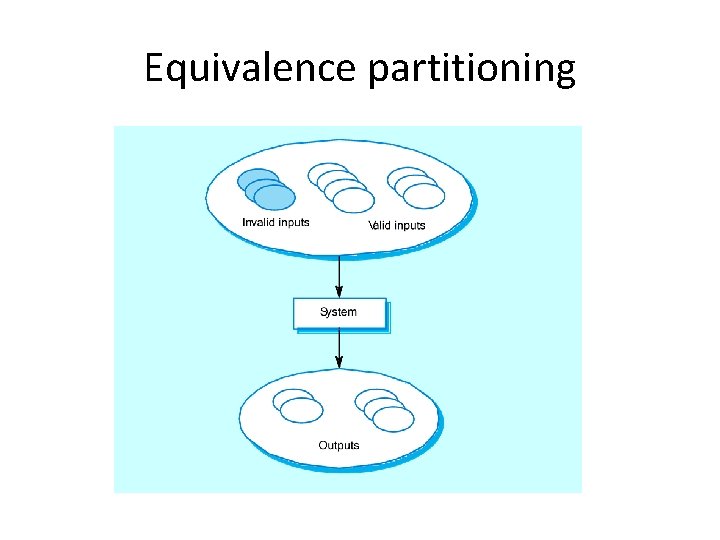 Equivalence partitioning

Invalid inputs

Valid inputs

System

Outputs